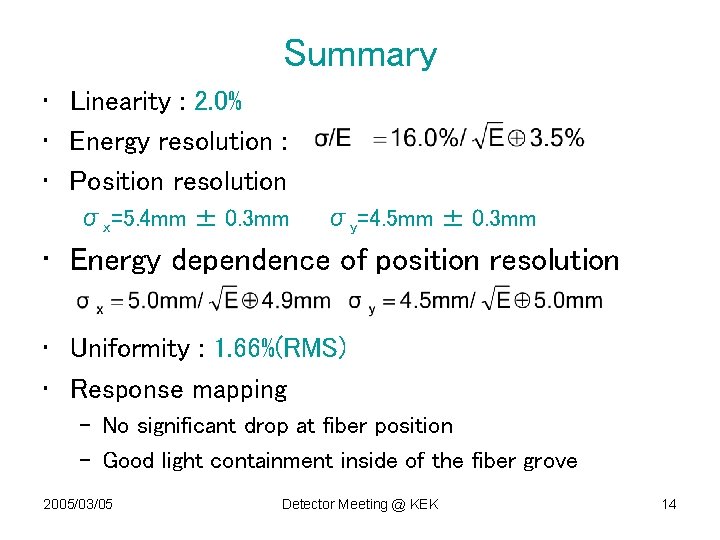 Summary

• Linearity : 2.0%

• Energy resolution : $\sigma/E = 16.0\%/\sqrt{E} \oplus 3.5\%$

• Position resolution

$\sigma_x$=5.4mm ± 0.3mm $\sigma_y$=4.5mm ± 0.3mm

• Energy dependence of position resolution

$\sigma_x = 5.0mm/\sqrt{E} \oplus 4.9mm$ $\sigma_y = 4.5mm/\sqrt{E} \oplus 5.0mm$

• Uniformity : 1.66%(RMS)

• Response mapping

- No significant drop at fiber position

- Good light containment inside of the fiber grove

2005/03/05 Detector Meeting @ KEK 14